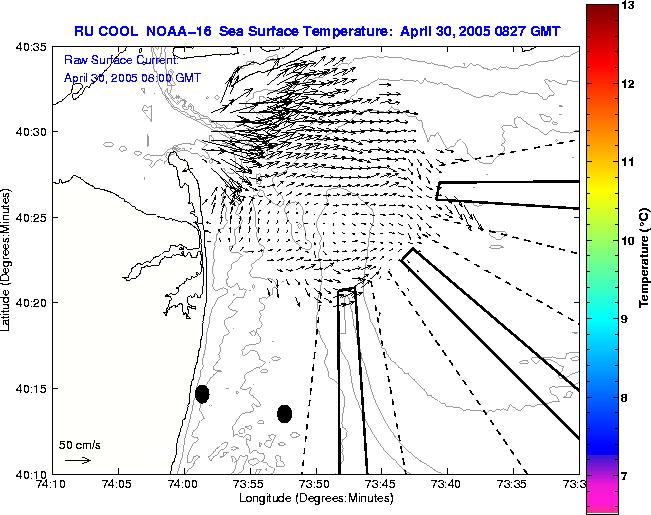 RU COOL NOAA-16 Sea Surface Temperature: April 30, 2005 0827 GMT

Raw Surface Current:
April 30, 2005 08:00 GMT

40:35
40:30
40:25
40:20
40:15
40:10

Latitude (Degrees:Minutes)

50 cm/s

74:10
74:05
74:00
73:55
73:50
73:45
73:40
73:35
73:3

Longitude (Degrees:Minutes)

13
12
11
10
9
8
7

Temperature (°C)